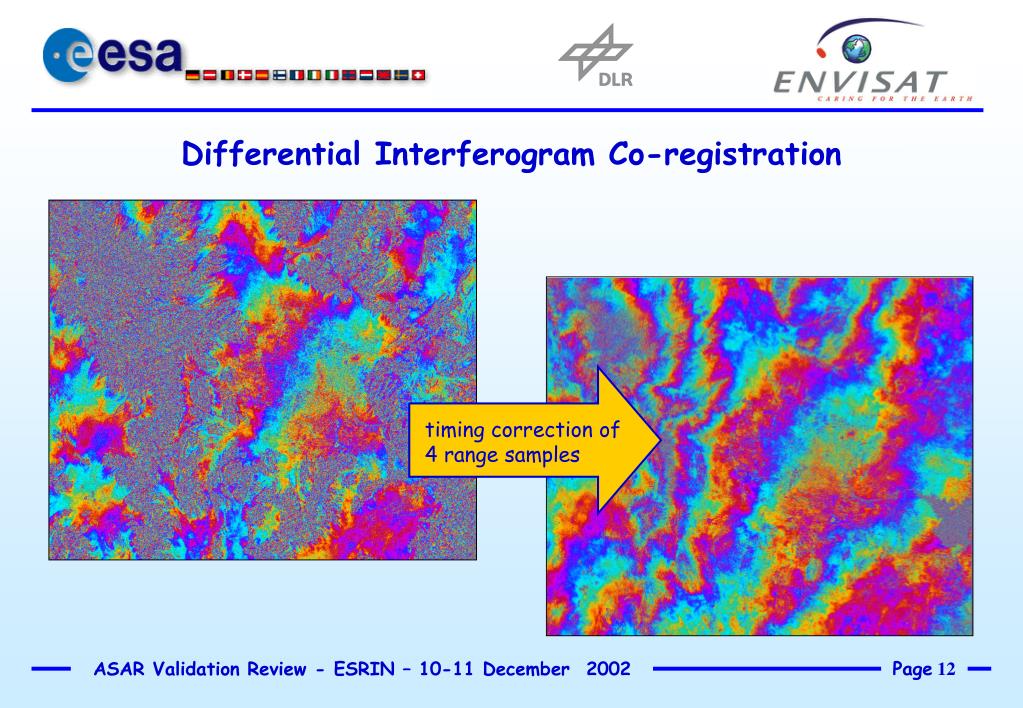 esa

DLR

ENVISAT
CARING FOR THE EARTH

Differential Interferogram Co-registration

timing correction of 4 range samples

ASAR Validation Review - ESRIN – 10-11 December 2002

Page 12